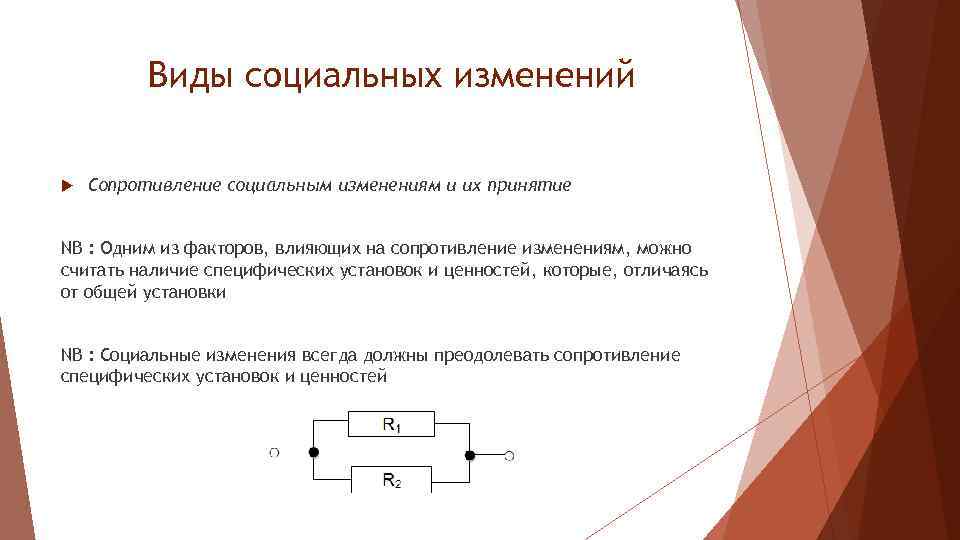 Виды социальных изменений

Сопротивление социальным изменениям и их принятие

NB : Одним из факторов, влияющих на сопротивление изменениям, можно считать наличие специфических установок и ценностей, которые, отличаясь от общей установки

NB : Социальные изменения всегда должны преодолевать сопротивление специфических установок и ценностей

$R_1$

$R_2$